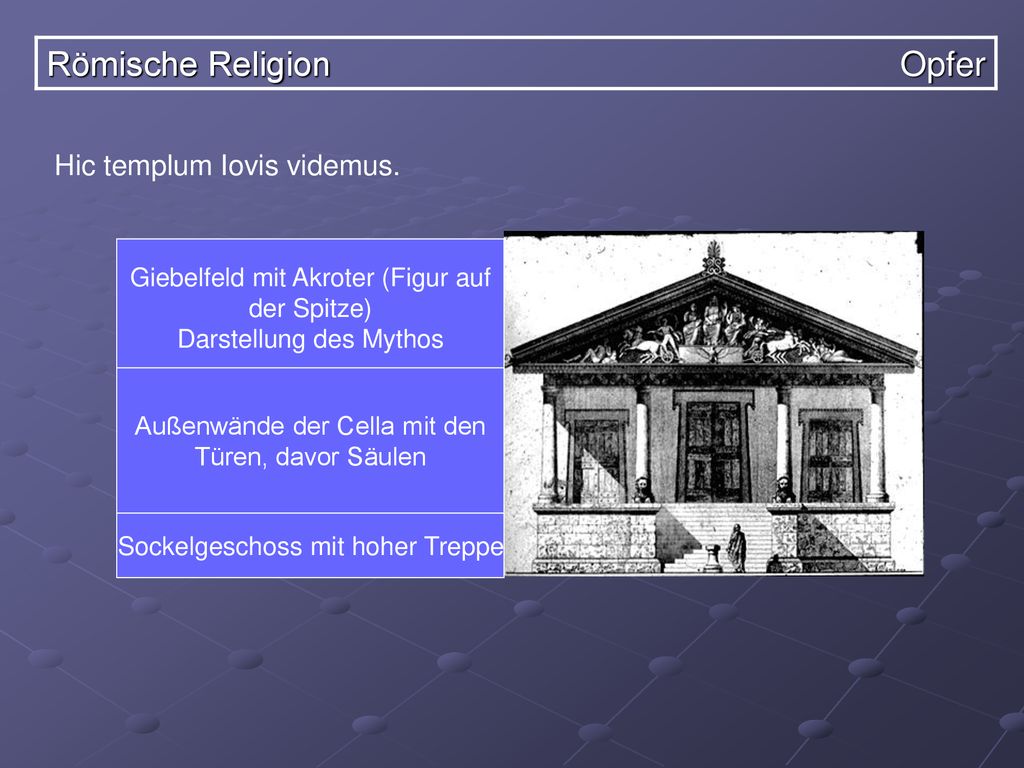 Römische Religion Opfer

Hic templum Iovis videmus.

Giebelfeld mit Akroter (Figur auf der Spitze)
Darstellung des Mythos

Außenwände der Cella mit den Türen, davor Säulen

Sockelgeschoss mit hoher Treppe